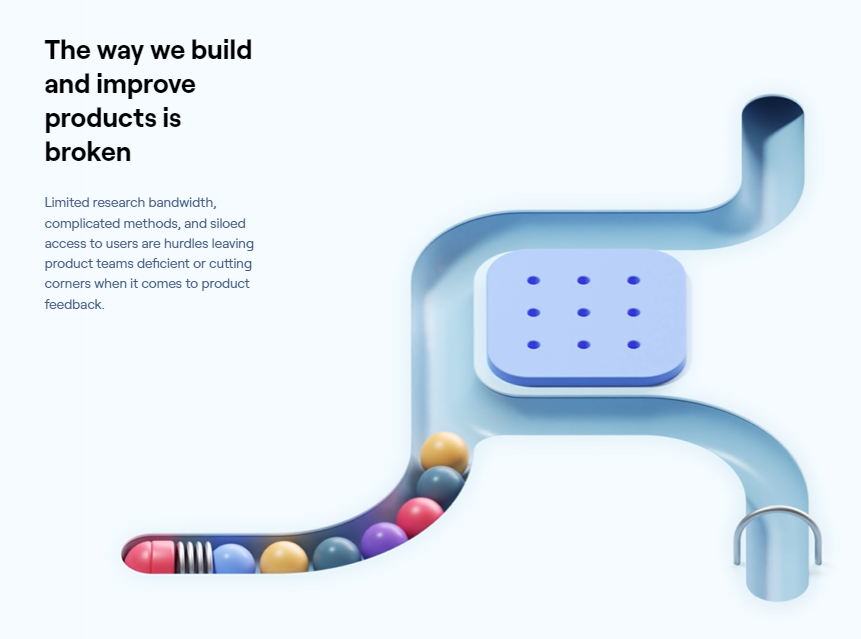 The way we build and improve products is broken

Limited research bandwidth, complicated methods, and siloed access to users are hurdles leaving product teams deficient or cutting corners when it comes to product feedback.